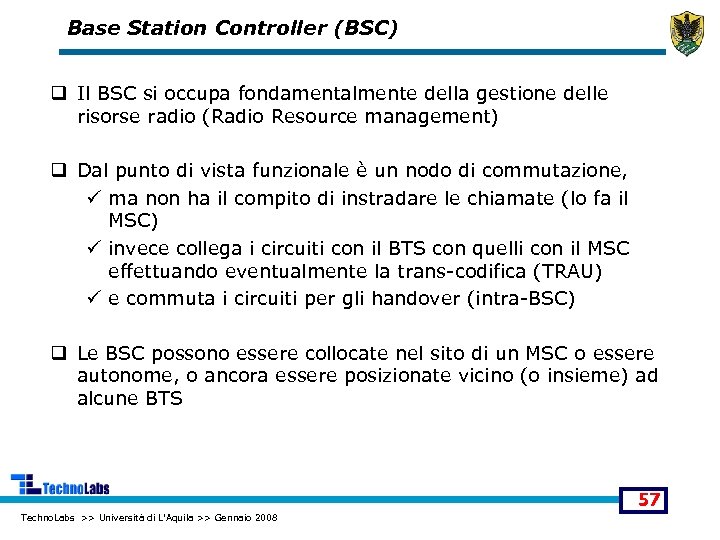 Base Station Controller (BSC)

❑ Il BSC si occupa fondamentalmente della gestione delle risorse radio (Radio Resource management)

❑ Dal punto di vista funzionale è un nodo di commutazione,
✓ ma non ha il compito di instradare le chiamate (lo fa il MSC)
✓ invece collega i circuiti con il BTS con quelli con il MSC effettuando eventualmente la trans-codifica (TRAU)
✓ e commuta i circuiti per gli handover (intra-BSC)

❑ Le BSC possono essere collocate nel sito di un MSC o essere autonome, o ancora essere posizionate vicino (o insieme) ad alcune BTS

TechnoLabs

57

TechnoLabs >> Università di L'Aquila >> Gennaio 2008